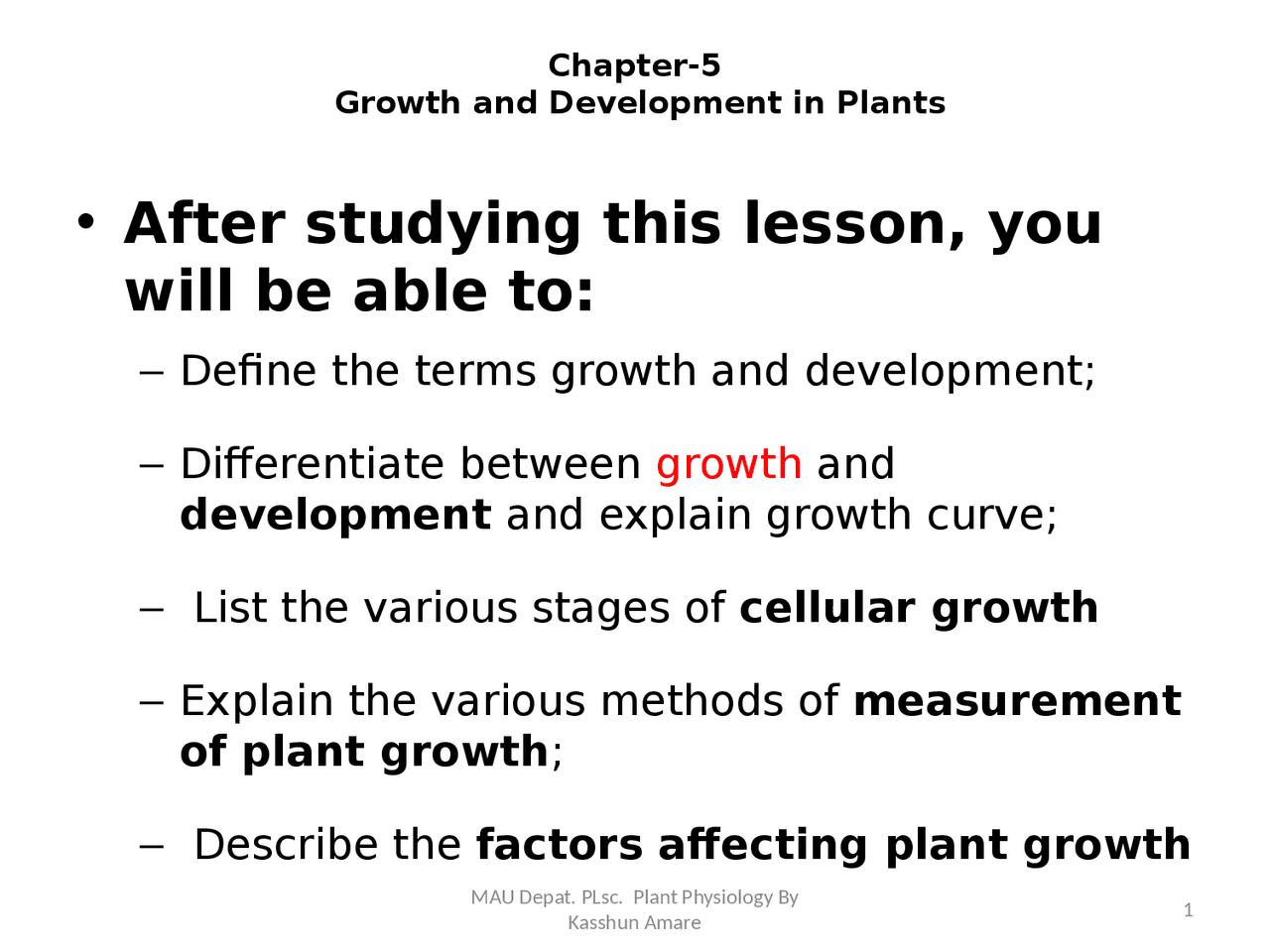 Chapter-5
Growth and Development in Plants

• After studying this lesson, you will be able to:

– Define the terms growth and development;

– Differentiate between growth and development and explain growth curve;

– List the various stages of cellular growth

– Explain the various methods of measurement of plant growth;

– Describe the factors affecting plant growth

MAU Depat. PLsc. Plant Physiology By Kasshun Amare

1